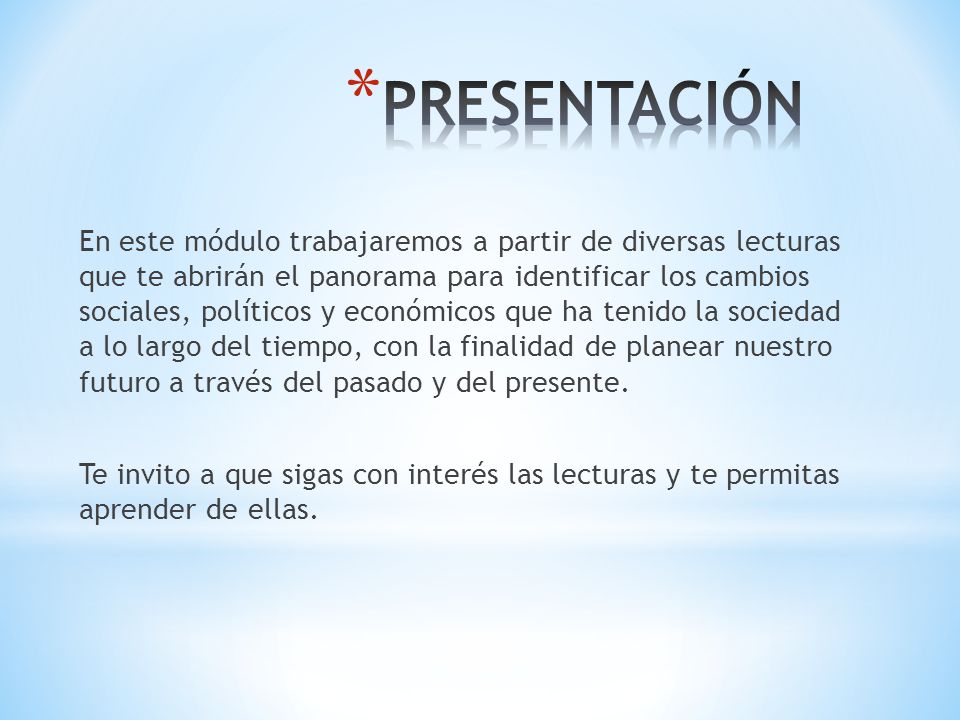 *PRESENTACIÓN

En este módulo trabajaremos a partir de diversas lecturas que te abrirán el panorama para identificar los cambios sociales, políticos y económicos que ha tenido la sociedad a lo largo del tiempo, con la finalidad de planear nuestro futuro a través del pasado y del presente.

Te invito a que sigas con interés las lecturas y te permitas aprender de ellas.